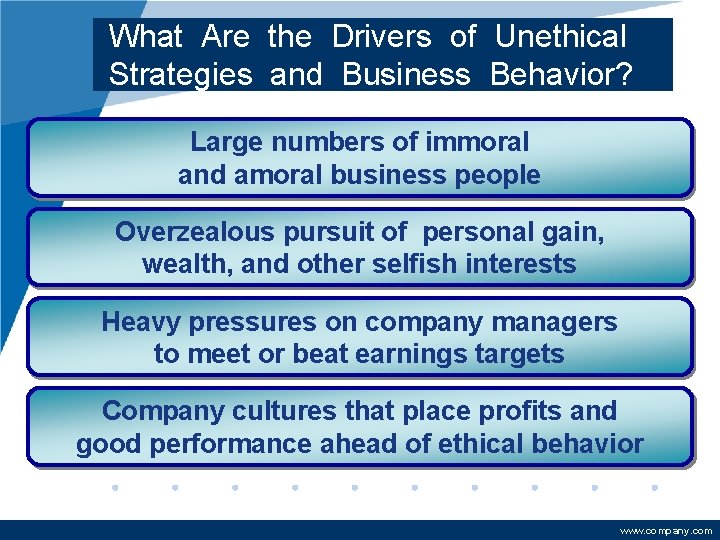 What Are the Drivers of Unethical Strategies and Business Behavior?

Large numbers of immoral and amoral business people

Overzealous pursuit of personal gain, wealth, and other selfish interests

Heavy pressures on company managers to meet or beat earnings targets

Company cultures that place profits and good performance ahead of ethical behavior

www.company.com